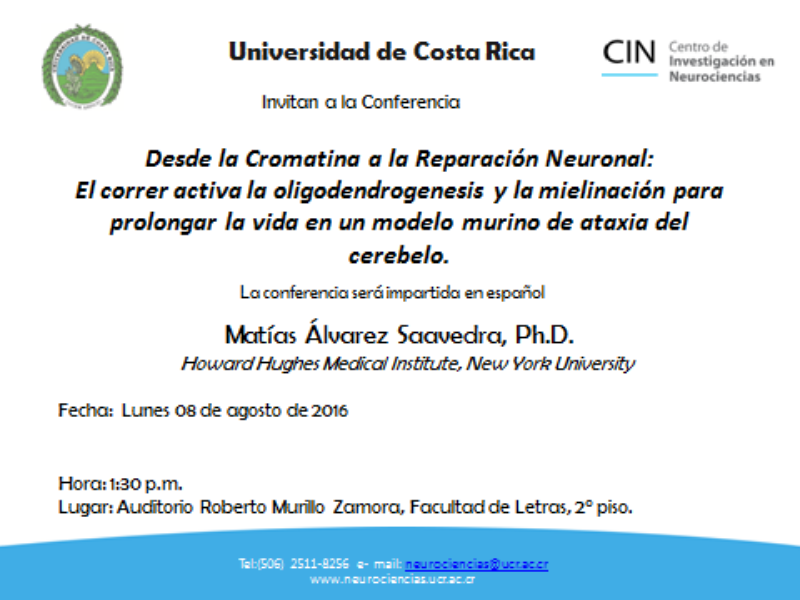 Universidad de Costa Rica

CIN Centro de Investigación en Neurociencias

Invitan a la Conferencia

Desde la Cromatina a la Reparación Neuronal: El correr activa la oligodendrogenesis y la mielinación para prolongar la vida en un modelo murino de ataxia del cerebelo.

La conferencia será impartida en español

Matías Álvarez Saavedra, Ph.D.
Howard Hughes Medical Institute, New York University

Fecha: Lunes 08 de agosto de 2016

Hora: 1:30 p.m.
Lugar: Auditorio Roberto Murillo Zamora, Facultad de Letras, 2° piso.

Tel:(506) 2511-8256 e- mail: neurociencias@ucr.ac.cr
www.neurociencias.ucr.ac.cr